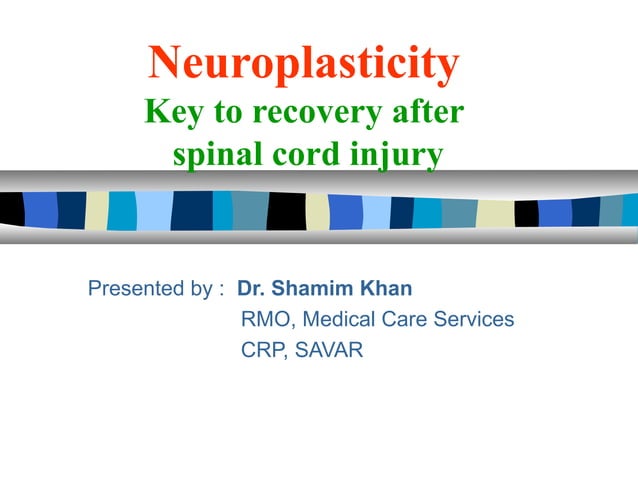 Neuroplasticity
Key to recovery after spinal cord injury

Presented by : Dr. Shamim Khan
RMO, Medical Care Services
CRP, SAVAR